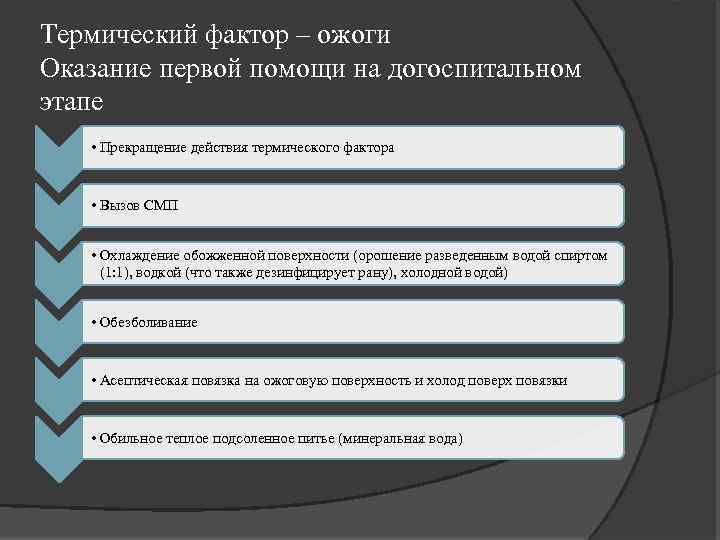 Термический фактор – ожоги
Оказание первой помощи на догоспитальном этапе

• Прекращение действия термического фактора

• Вызов СМП

• Охлаждение обожженной поверхности (орошение разведенным водой спиртом (1:1), водкой (что также дезинфицирует рану), холодной водой)

• Обезболивание

• Асептическая повязка на ожоговую поверхность и холод поверх повязки

• Обильное теплое подсоленное питье (минеральная вода)